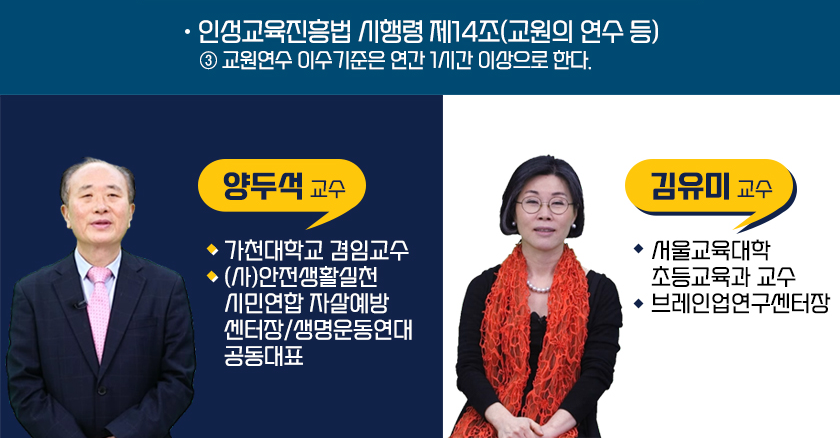 • 인성교육진흥법 시행령 제14조(교원의 연수 등)
③ 교원연수 이수기준은 연간 1시간 이상으로 한다.

양두석 교수

◆ 가천대학교 겸임교수
◆ (사)안전생활실천 시민연합 자살예방 센터장/생명운동연대 공동대표

김유미 교수

◆ 서울교육대학 초등교육과 교수
◆ 브레인업연구센터장